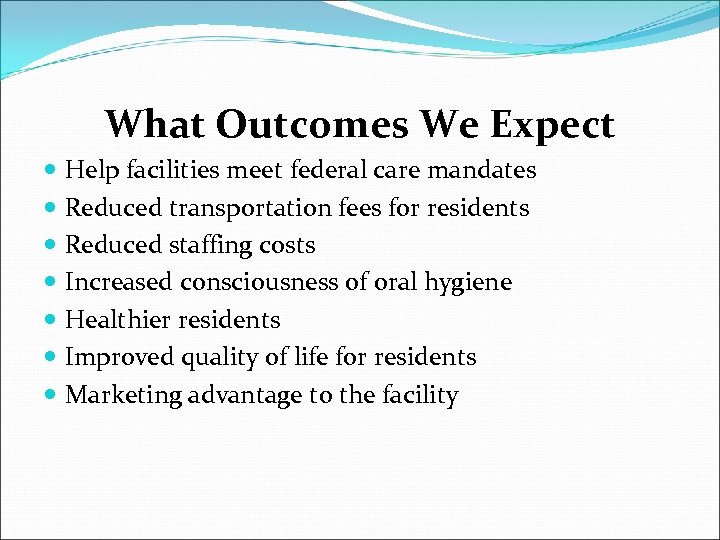 What Outcomes We Expect

- Help facilities meet federal care mandates
- Reduced transportation fees for residents
- Reduced staffing costs
- Increased consciousness of oral hygiene
- Healthier residents
- Improved quality of life for residents
- Marketing advantage to the facility